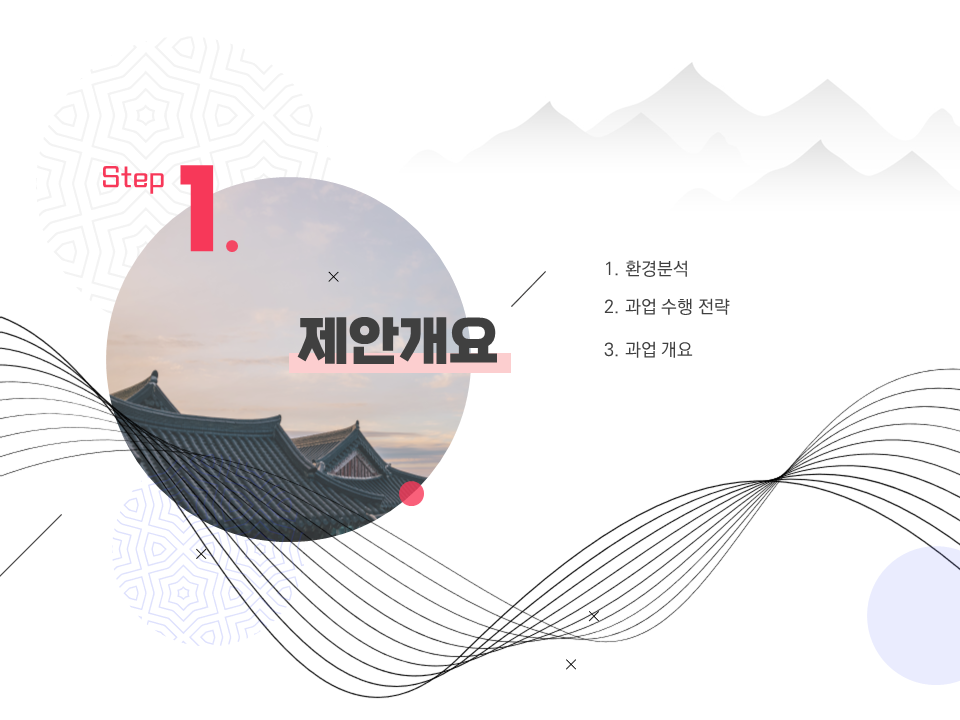 Step 1.

제안개요

1. 환경분석

2. 과업 수행 전략

3. 과업 개요